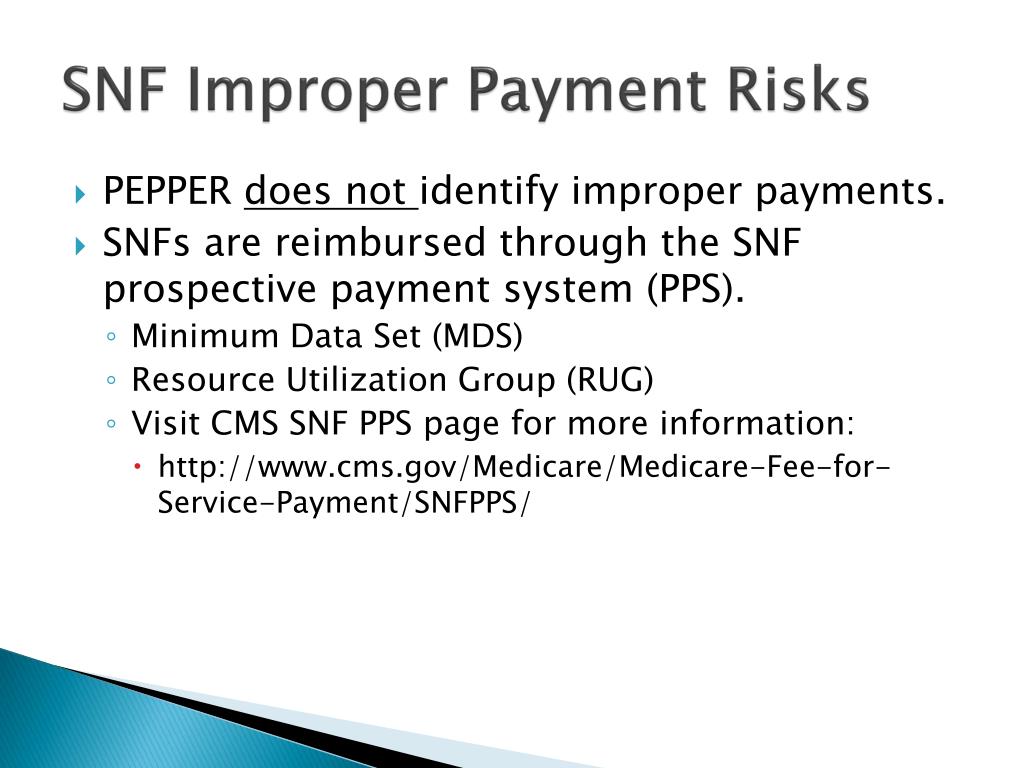 SNF Improper Payment Risks

PEPPER does not identify improper payments.

SNFs are reimbursed through the SNF prospective payment system (PPS).

Minimum Data Set (MDS)

Resource Utilization Group (RUG)

Visit CMS SNF PPS page for more information:

http://www.cms.gov/Medicare/Medicare-Fee-for-Service-Payment/SNFPPS/